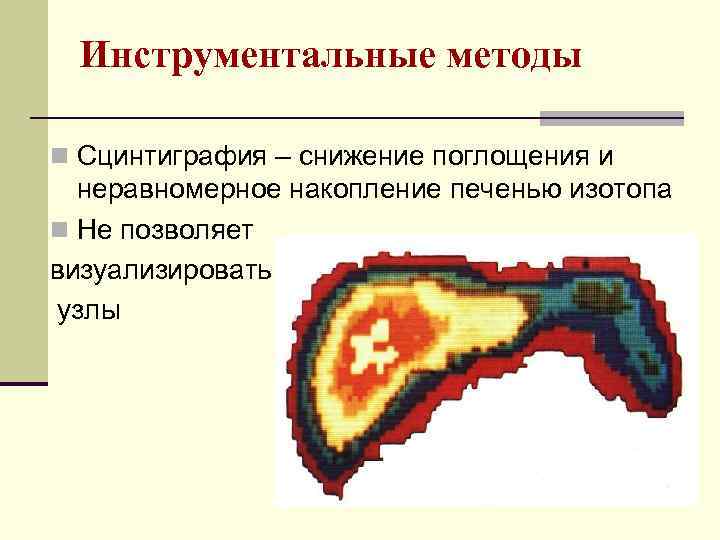 Инструментальные методы

Сцинтиграфия – снижение поглощения и неравномерное накопление печенью изотопа

Не позволяет визуализировать узлы